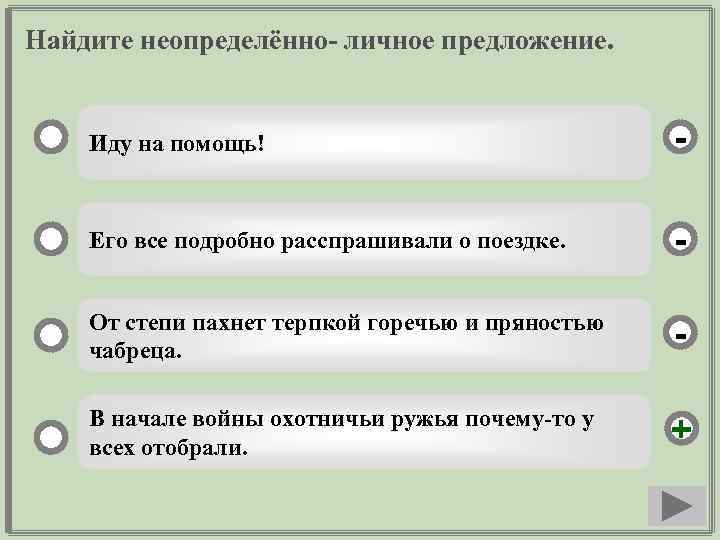 Найдите неопределённо- личное предложение.

Иду на помощь!

-

Его все подробно расспрашивали о поездке.

-

От степи пахнет терпкой горечью и пряностью чабреца.

-

В начале войны охотничьи ружья почему-то у всех отобрали.

+